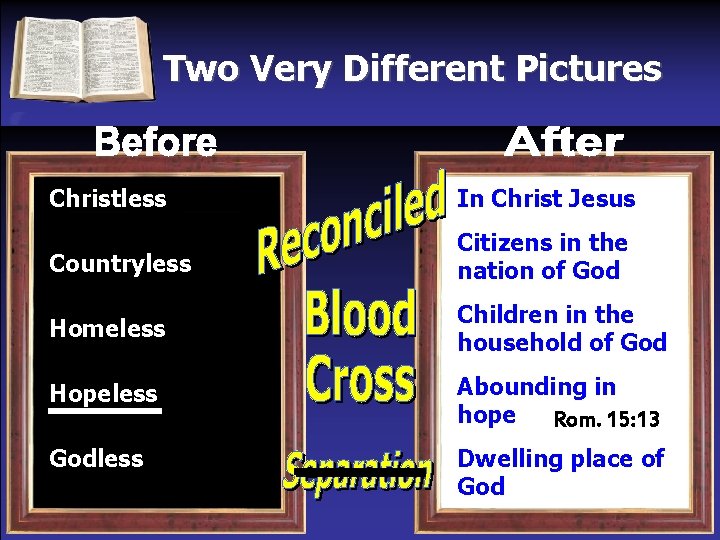 Two Very Different Pictures

Before

Christless

Countryless

Homeless

Hopeless

Godless

Reconciled

Blood

Cross

Separation

After

In Christ Jesus

Citizens in the nation of God

Children in the household of God

Abounding in hope Rom. 15:13

Dwelling place of God